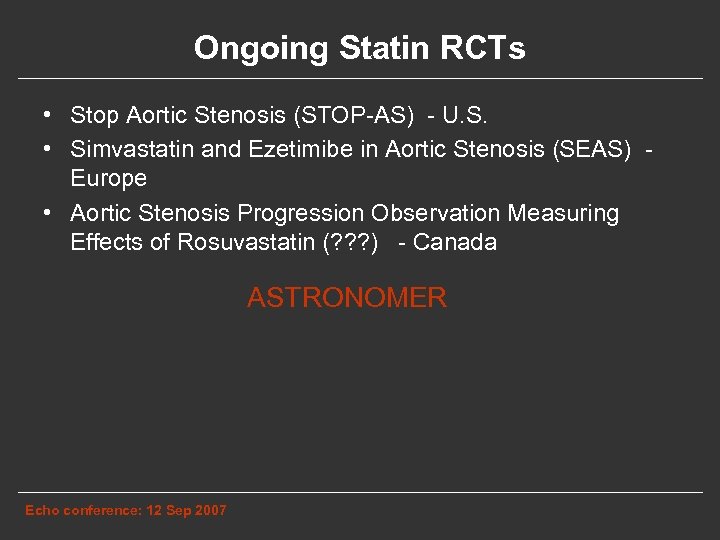 Ongoing Statin RCTs

• Stop Aortic Stenosis (STOP-AS) - U.S.
• Simvastatin and Ezetimibe in Aortic Stenosis (SEAS) - Europe
• Aortic Stenosis Progression Observation Measuring Effects of Rosuvastatin (???) - Canada

ASTRONOMER

Echo conference: 12 Sep 2007